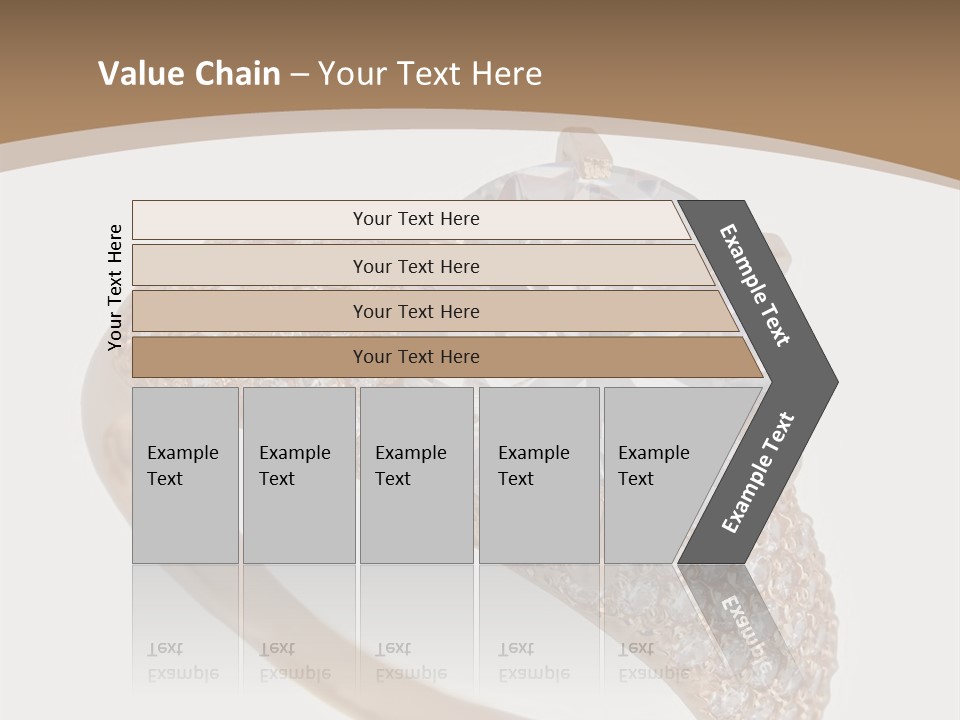 Value Chain – Your Text Here

Your Text Here

Your Text Here

Your Text Here

Your Text Here

Your Text Here

Example Text

Example Text

Example Text

Example Text

Example Text

Example Text

Example Text